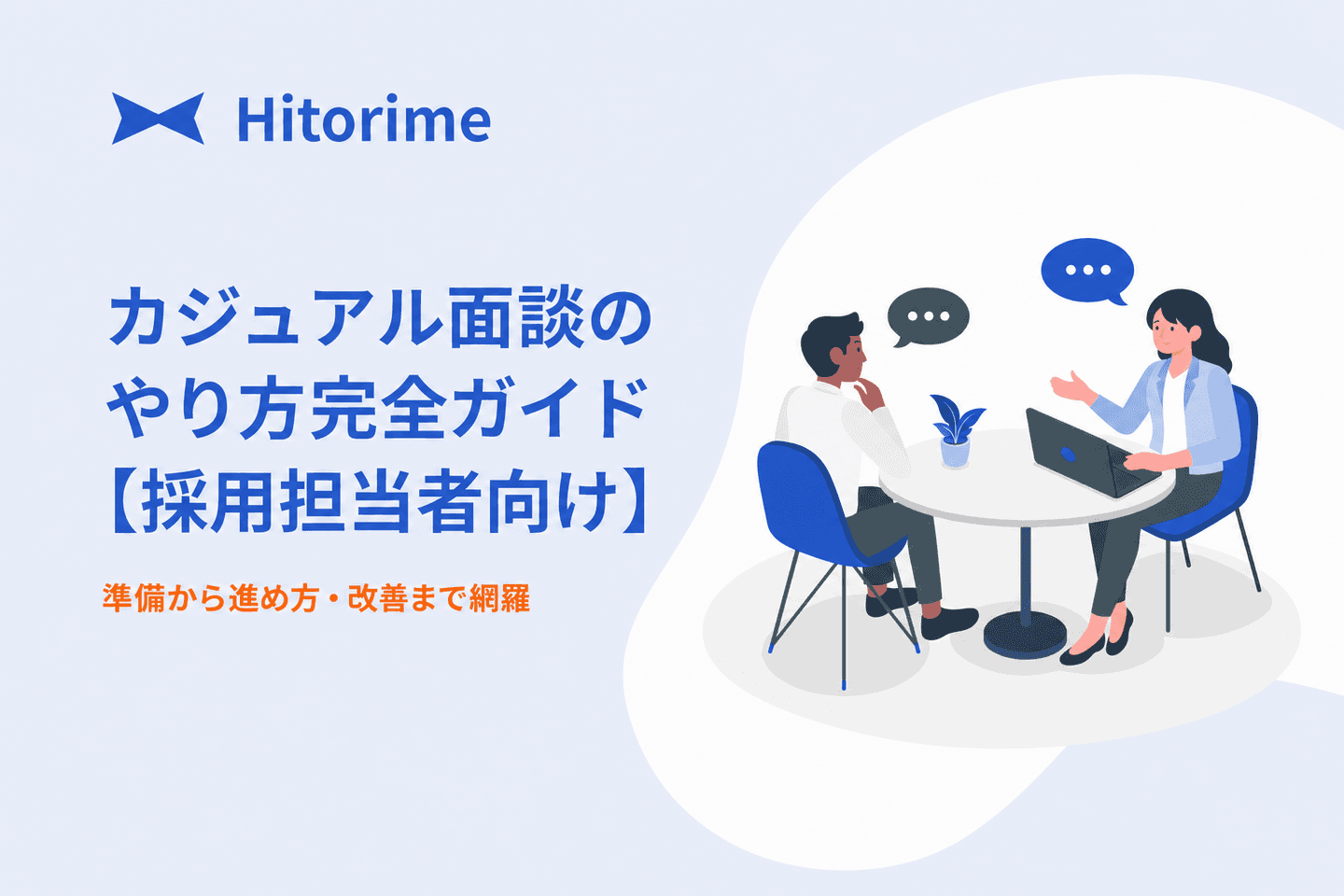 Hitorime

カジュアル面談の
やり方完全ガイド
【採用担当者向け】

準備から進め方・改善まで網羅